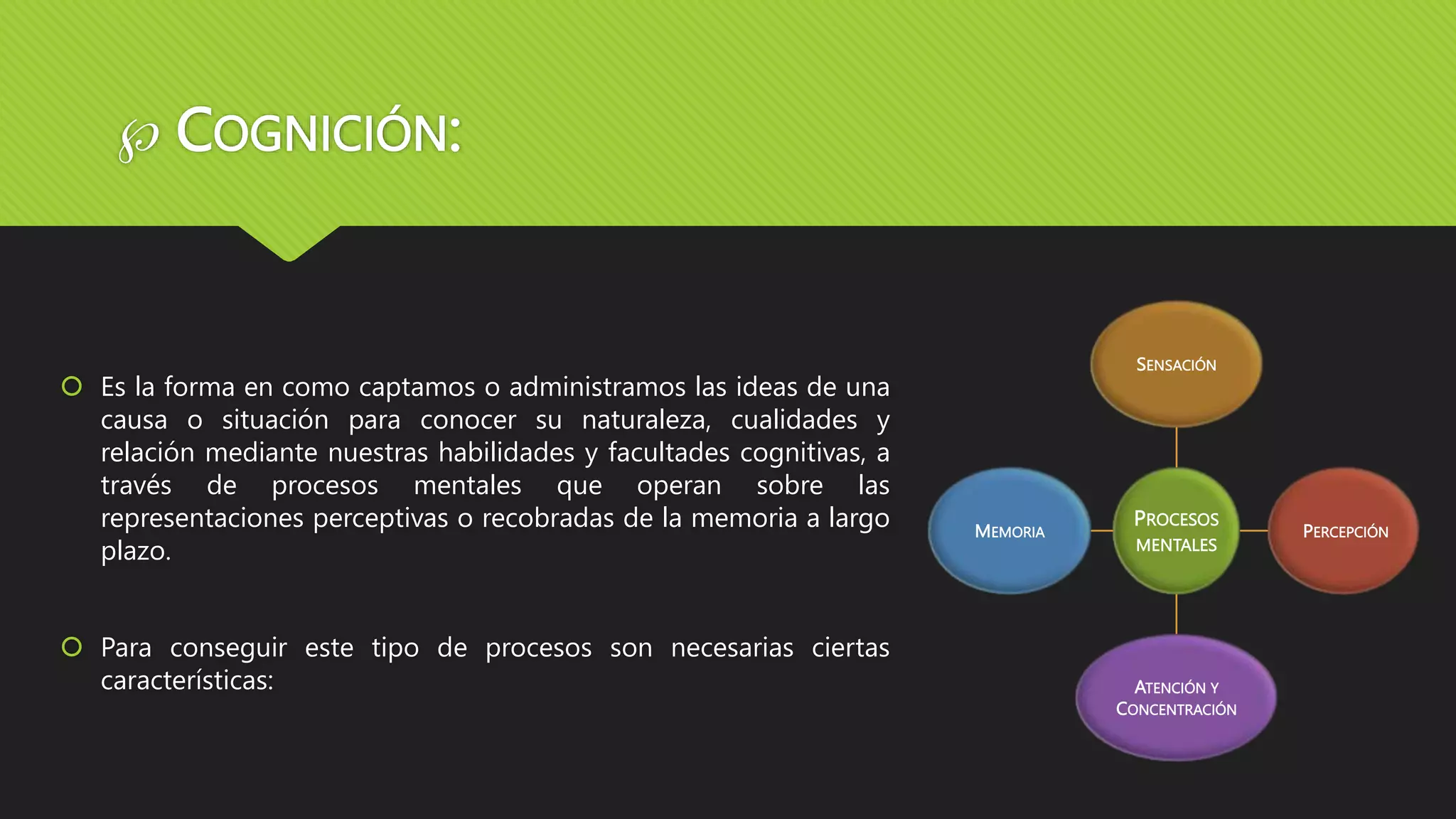 COGNICIÓN:

Es la forma en como captamos o administramos las ideas de una causa o situación para conocer su naturaleza, cualidades y relación mediante nuestras habilidades y facultades cognitivas, a través de procesos mentales que operan sobre las representaciones perceptivas o recobradas de la memoria a largo plazo.

Para conseguir este tipo de procesos son necesarias ciertas características:

SENSACIÓN

MEMORIA

PROCESOS MENTALES

PERCEPCIÓN

ATENCIÓN Y CONCENTRACIÓN